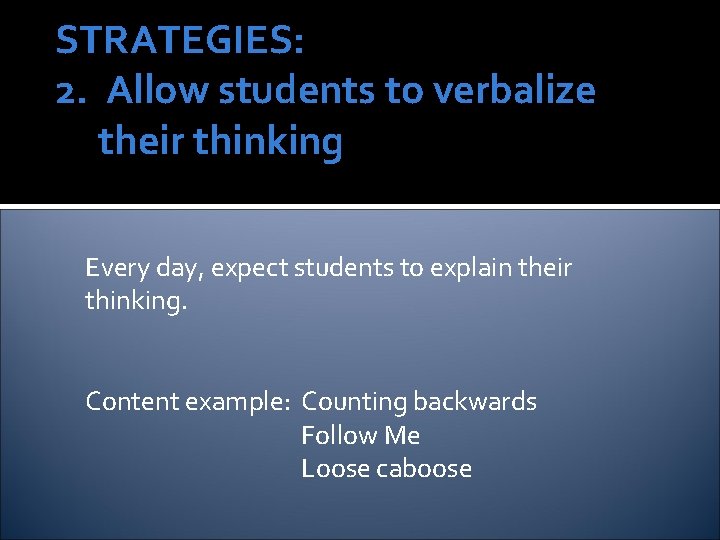 STRATEGIES:
2. Allow students to verbalize their thinking

Every day, expect students to explain their thinking.

Content example: Counting backwards
Follow Me
Loose caboose